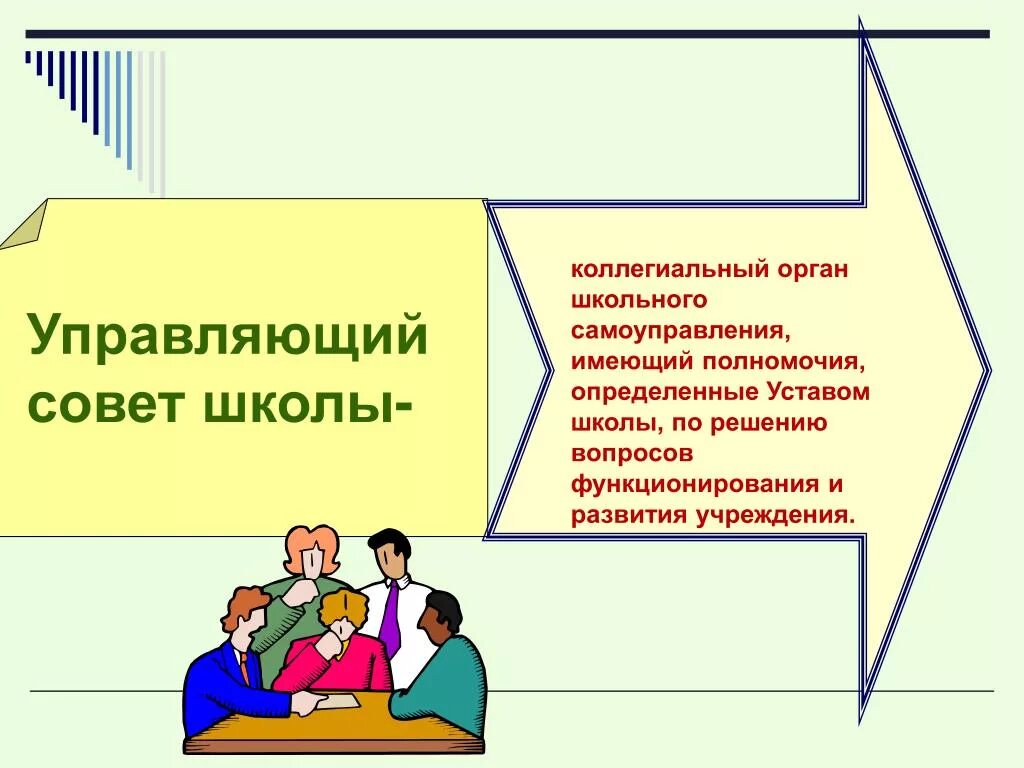 Управляющий совет школы-

коллегиальный орган школьного самоуправления, имеющий полномочия, определенные Уставом школы, по решению вопросов функционирования и развития учреждения.